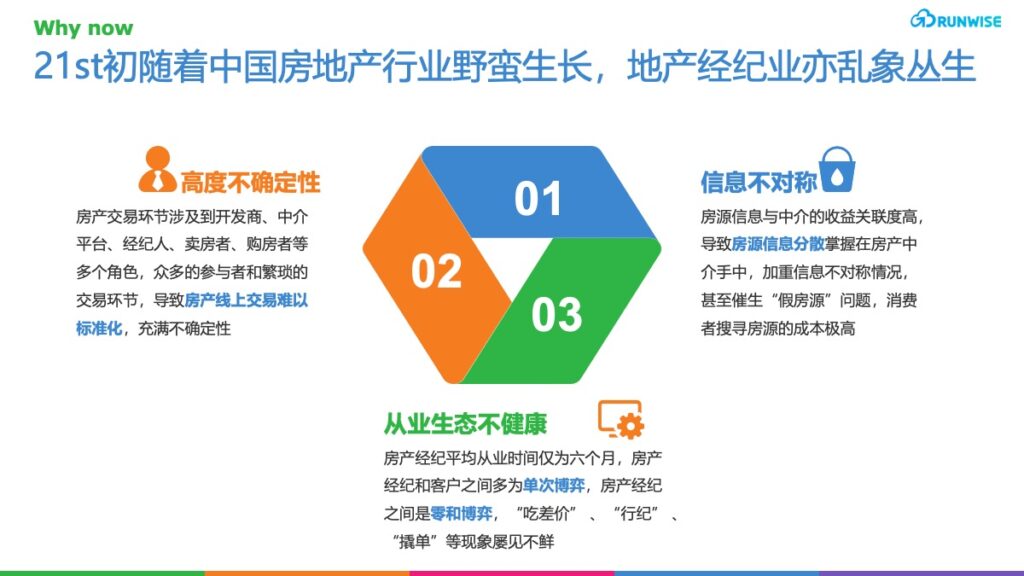 Why now

RUNWISE

21st初随着中国房地产行业野蛮生长，地产经纪业亦乱象丛生

高度不确定性

房产交易环节涉及到开发商、中介平台、经纪人、卖房者、购房者等多个角色，众多的参与者和繁琐的交易环节，导致房产线上交易难以标准化，充满不确定性

01

02

03

信息不对称

房源信息与中介的收益关联度高，导致房源信息分散掌握在房产中介手中，加重信息不对称情况，甚至催生“假房源”问题，消费者搜寻房源的成本极高

从业生态不健康

房产经纪平均从业时间仅为六个月，房产经纪和客户之间多为单次博弈，房产经纪之间是零和博弈，“吃差价”、“行纪”、“撬单”等现象屡见不鲜